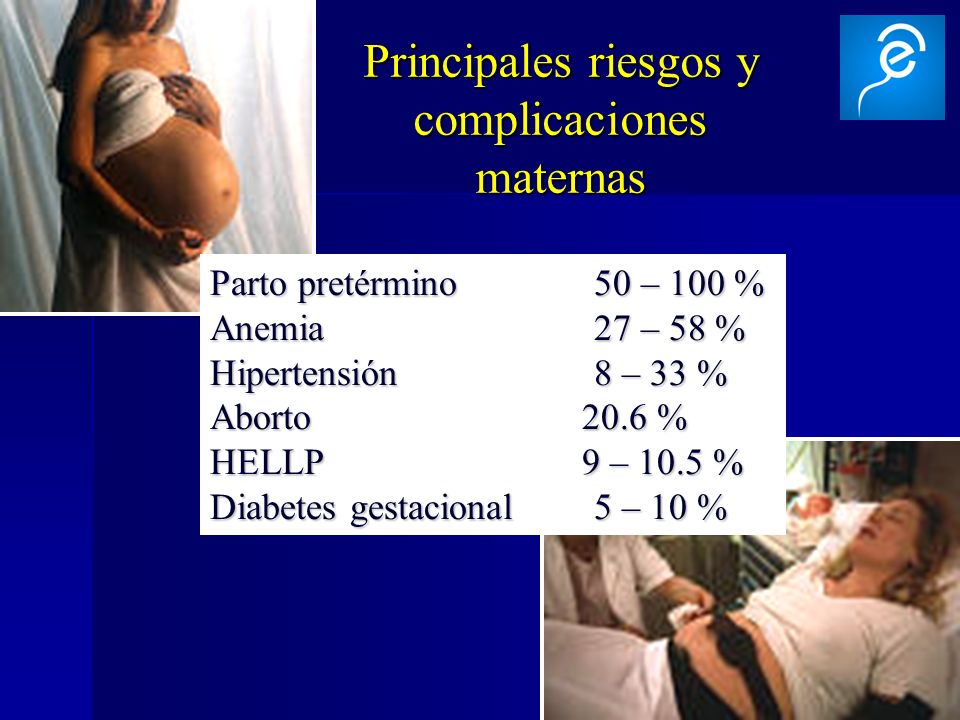 Principales riesgos y complicaciones maternas

| | |
|---|---|
| Parto pretérmino | 50 – 100 % |
| Anemia | 27 – 58 % |
| Hipertensión | 8 – 33 % |
| Aborto | 20.6 % |
| HELLP | 9 – 10.5 % |
| Diabetes gestacional | 5 – 10 % |